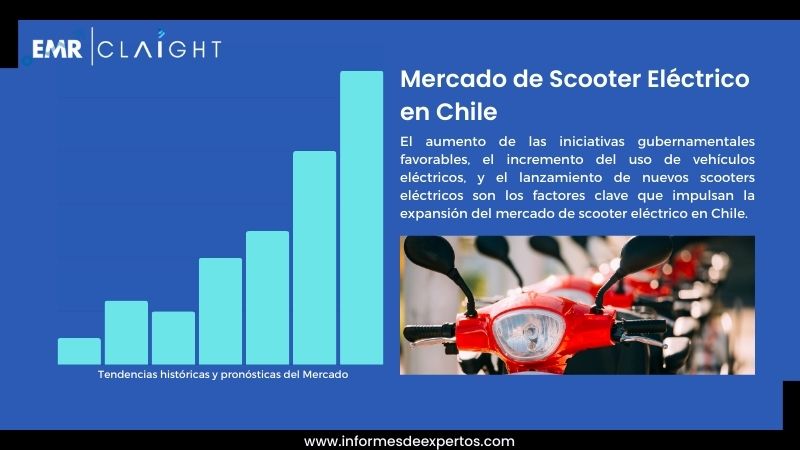 EMR | CLAIGHT

Mercado de Scooter Eléctrico en Chile

El aumento de las iniciativas gubernamentales favorables, el incremento del uso de vehículos eléctricos, y el lanzamiento de nuevos scooters eléctricos son los factores clave que impulsan la expansión del mercado de scooter eléctrico en Chile.

Tendencias históricas y pronósticas del Mercado

www.informesdeexpertos.com